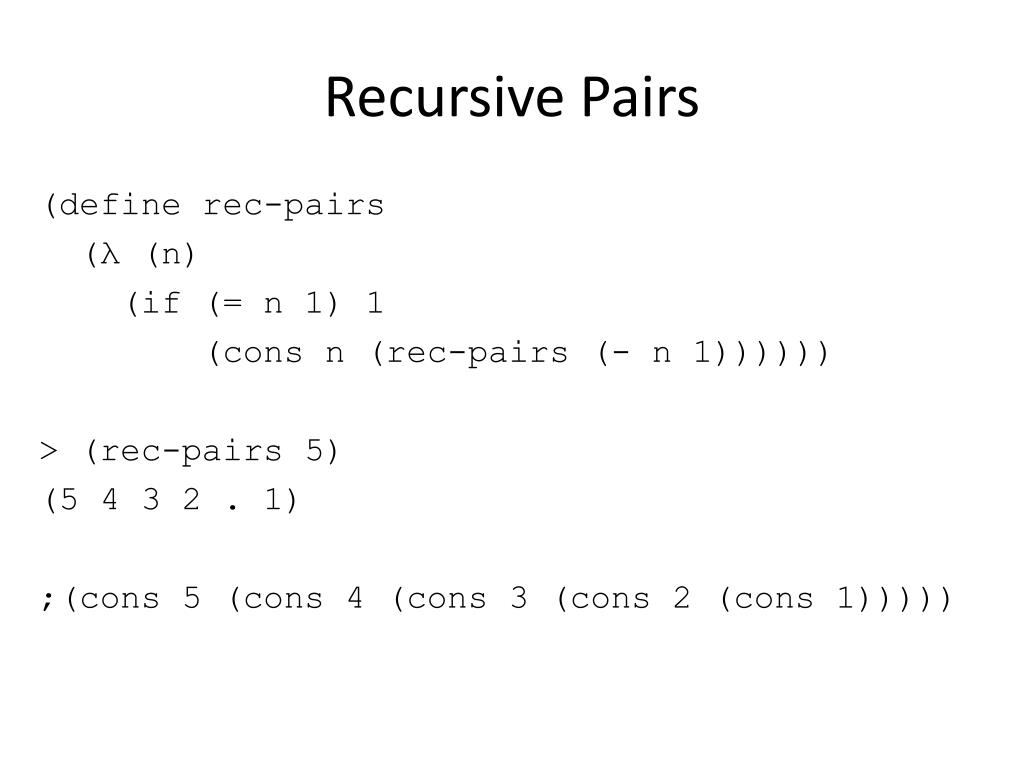 Recursive Pairs

(define rec-pairs
  (λ (n)
    (if (= n 1) 1
        (cons n (rec-pairs (- n 1))))))

> (rec-pairs 5)
(5 4 3 2 . 1)

;(cons 5 (cons 4 (cons 3 (cons 2 (cons 1)))))